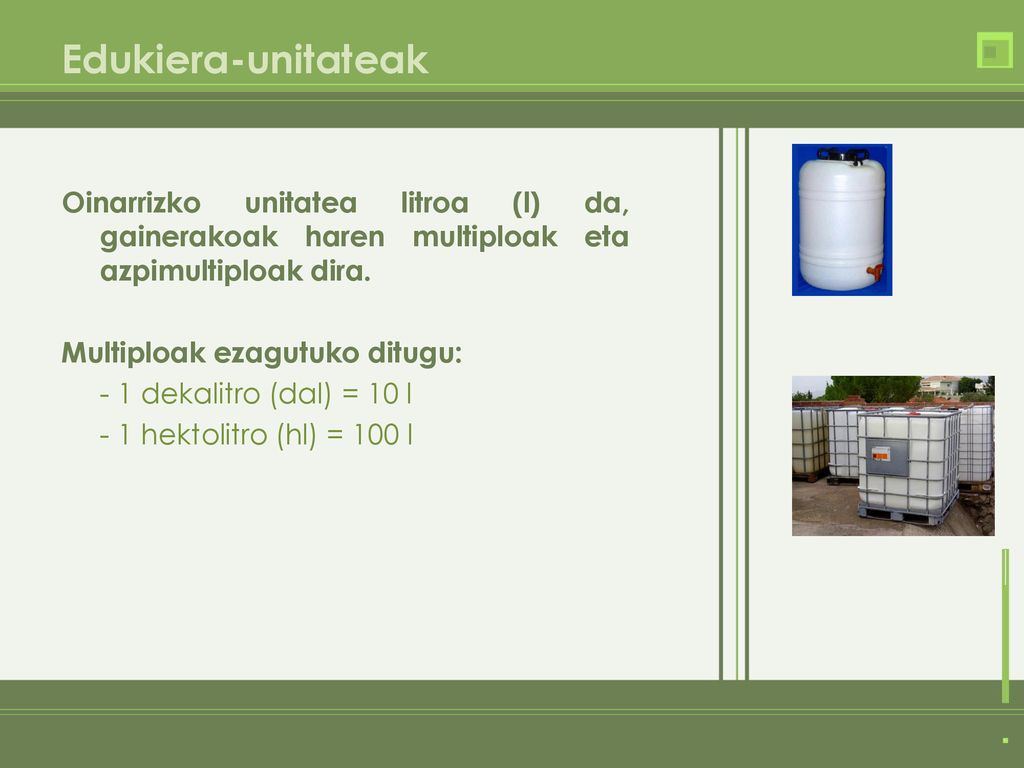 Edukiera-unitateak

Oinarrizko unitatea litroa (l) da, gainerakoak haren multiploak eta azpimultiploak dira.

Multiploak ezagutuko ditugu:
- 1 dekalitro (dal) = 10 l
- 1 hektolitro (hl) = 100 l